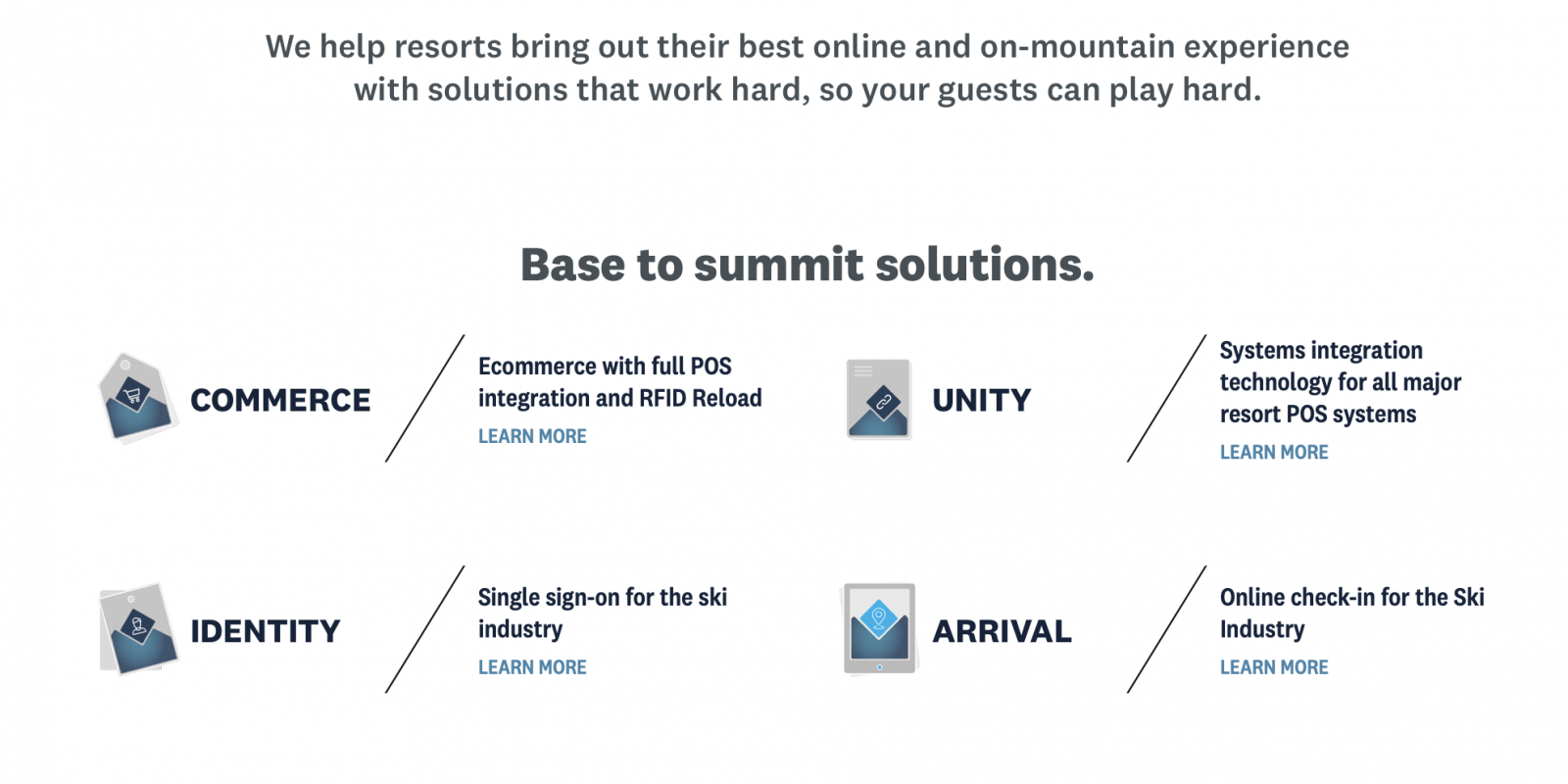 We help resorts bring out their best online and on-mountain experience with solutions that work hard, so your guests can play hard.

Base to summit solutions.

COMMERCE

Ecommerce with full POS integration and RFID Reload

LEARN MORE

UNITY

Systems integration technology for all major resort POS systems

LEARN MORE

IDENTITY

Single sign-on for the ski industry

LEARN MORE

ARRIVAL

Online check-in for the Ski Industry

LEARN MORE